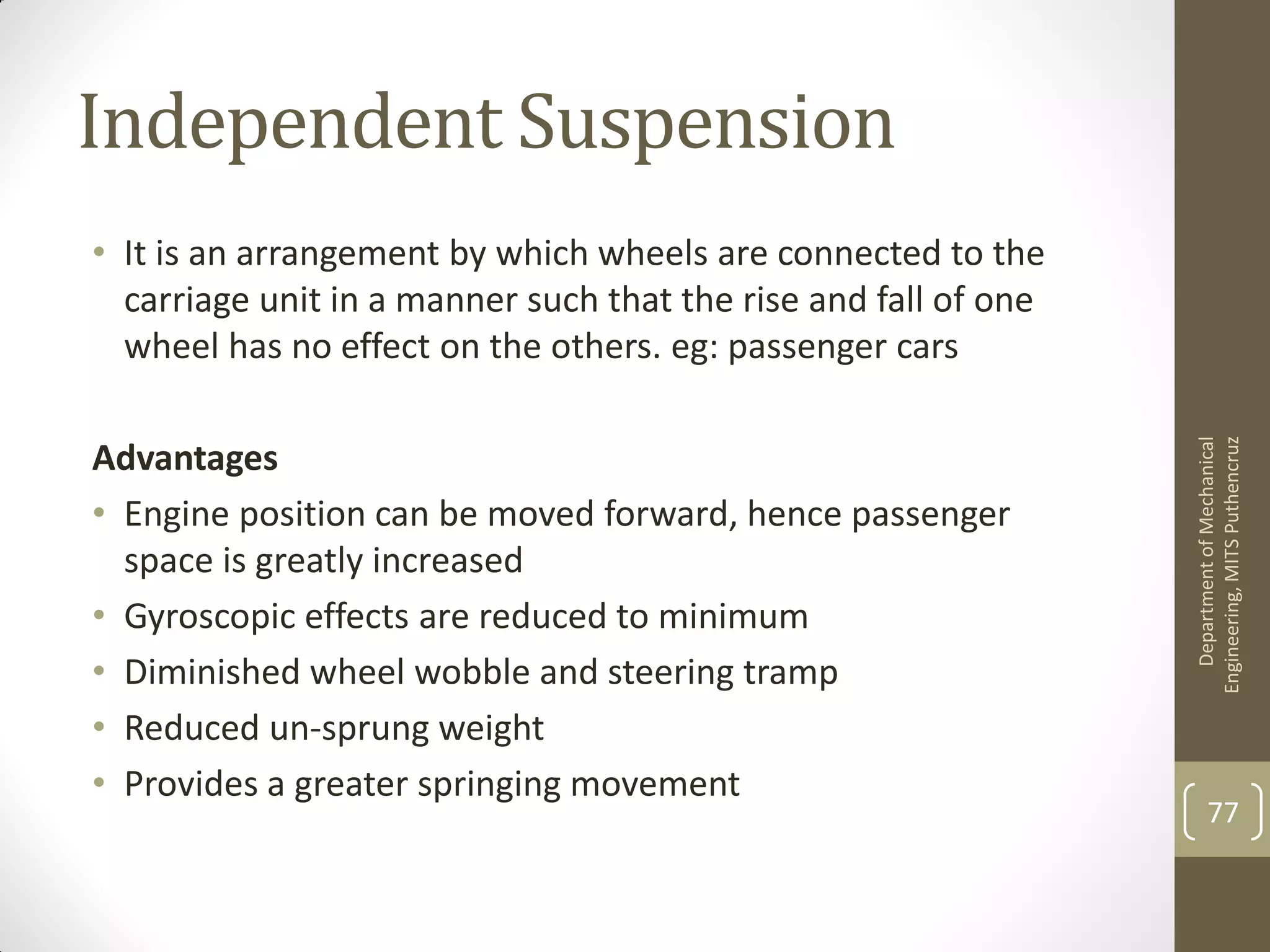 Independent Suspension

• It is an arrangement by which wheels are connected to the carriage unit in a manner such that the rise and fall of one wheel has no effect on the others. eg: passenger cars

Advantages

• Engine position can be moved forward, hence passenger space is greatly increased
• Gyroscopic effects are reduced to minimum
• Diminished wheel wobble and steering tramp
• Reduced un-sprung weight
• Provides a greater springing movement

Department of Mechanical Engineering, MITS Puthencruz

77